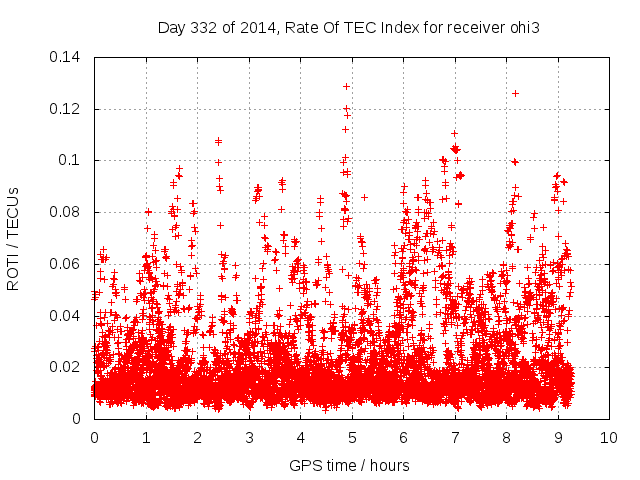 Day 332 of 2014, Rate Of TEC Index for receiver ohi3

ROTI / TECUs

0.14
0.12
0.1
0.08
0.06
0.04
0.02
0

0 1 2 3 4 5 6 7 8 9 10

GPS time / hours